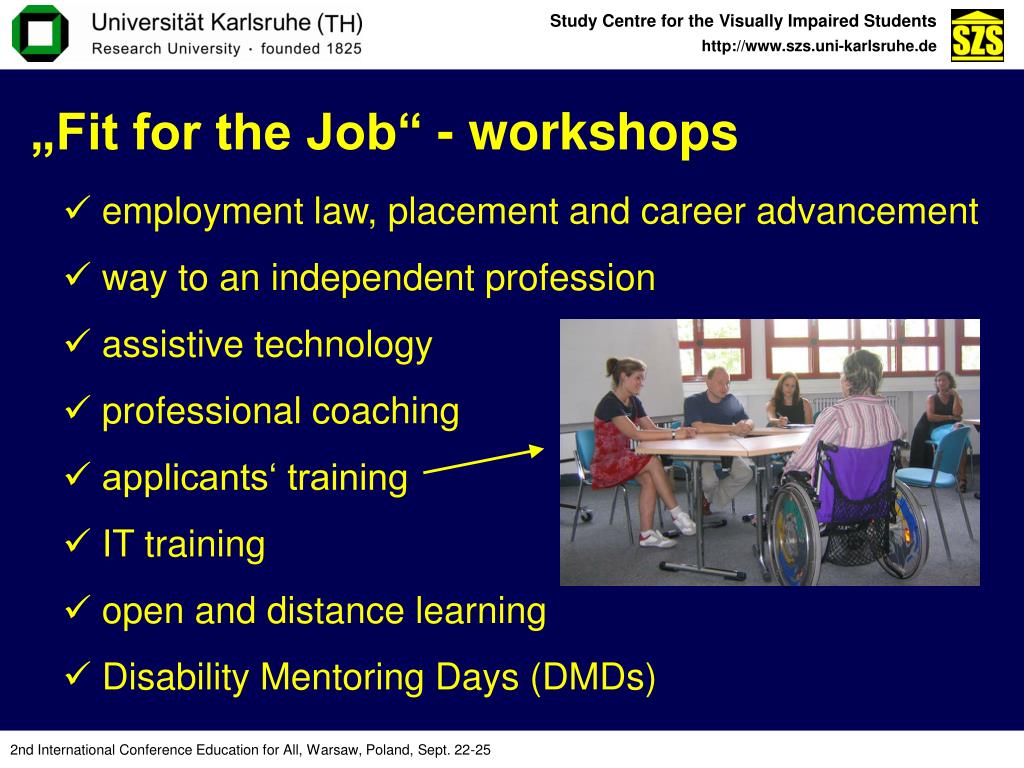 Universität Karlsruhe (TH)
Research University · founded 1825

Study Centre for the Visually Impaired Students
http://www.szs.uni-karlsruhe.de

SZS

„Fit for the Job“ - workshops

✓ employment law, placement and career advancement

✓ way to an independent profession

✓ assistive technology

✓ professional coaching

✓ applicants‘ training

✓ IT training

✓ open and distance learning

✓ Disability Mentoring Days (DMDs)

2nd International Conference Education for All, Warsaw, Poland, Sept. 22-25